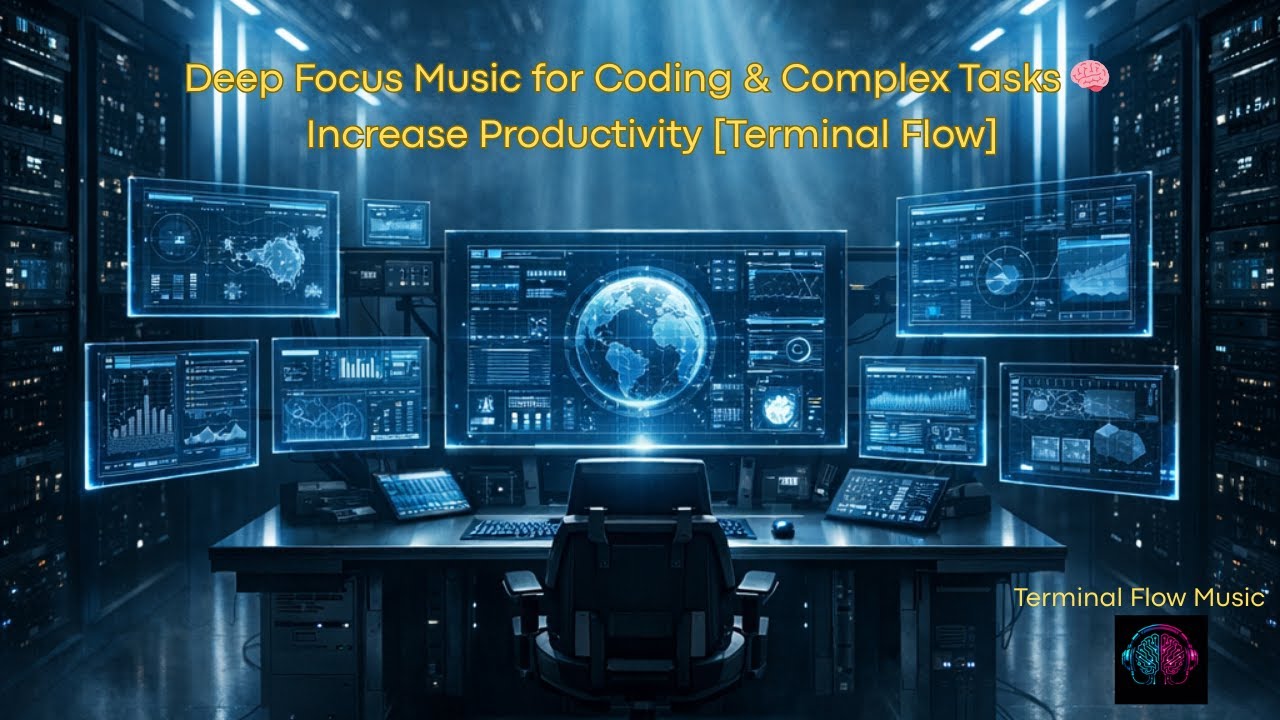 Deep Focus Music for Coding & Complex Tasks 🧠
Increase Productivity [Terminal Flow]

Terminal Flow Music